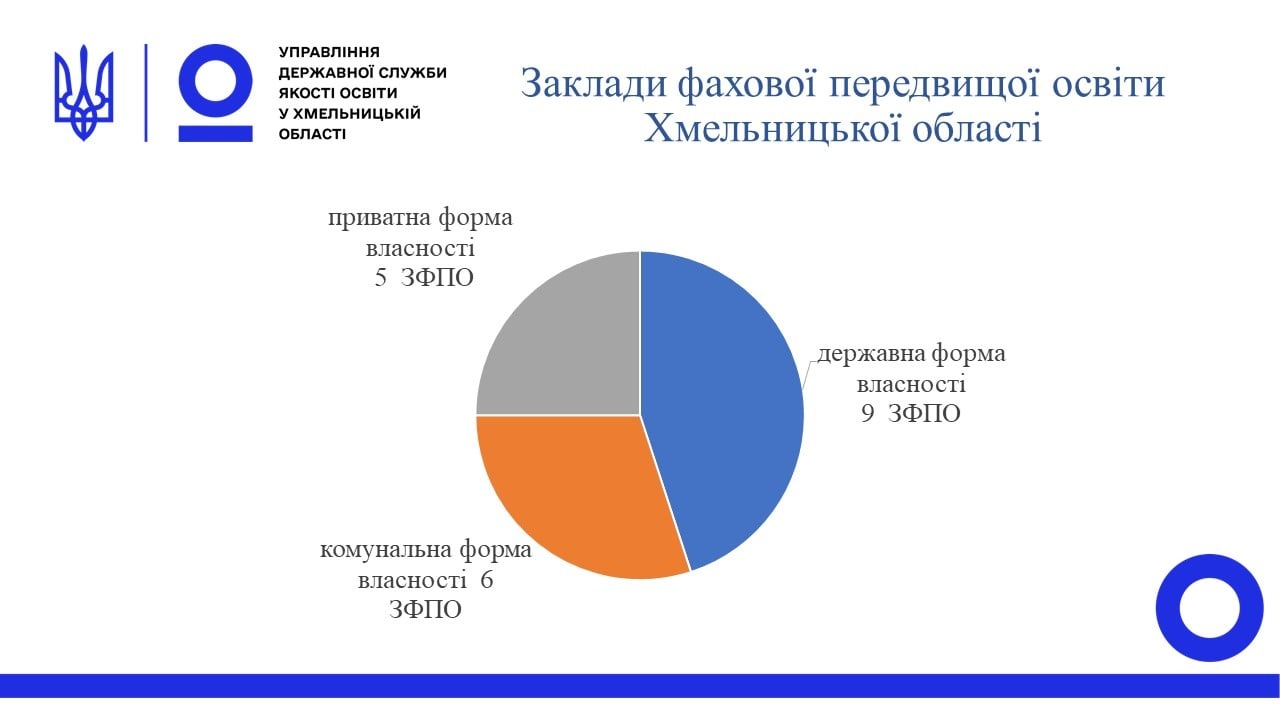 УПРАВЛІННЯ ДЕРЖАВНОЇ СЛУЖБИ ЯКОСТІ ОСВІТИ У ХМЕЛЬНИЦЬКІЙ ОБЛАСТІ

Заклади фахової передвищої освіти Хмельницької області

приватна форма власності 5 ЗФПО

державна форма власності 9 ЗФПО

комунальна форма власності 6 ЗФПО